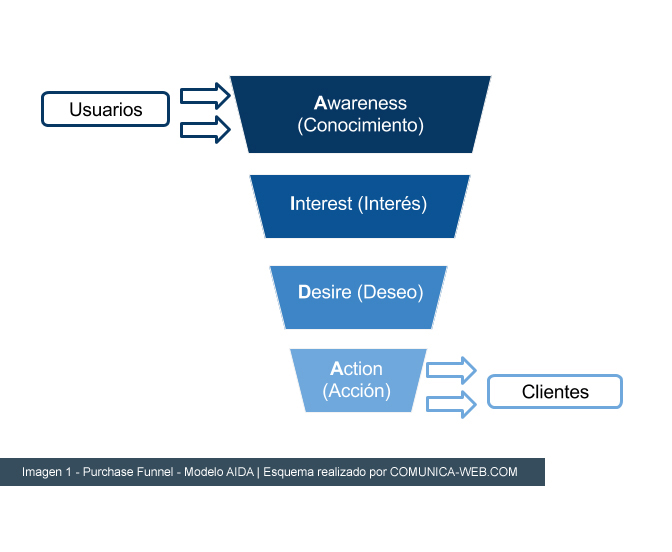 Usuarios

Awareness
(Conocimiento)

Interest (Interés)

Desire (Deseo)

Action
(Acción)

Clientes

Imagen 1 - Purchase Funnel - Modelo AIDA | Esquema realizado por COMUNICA-WEB.COM